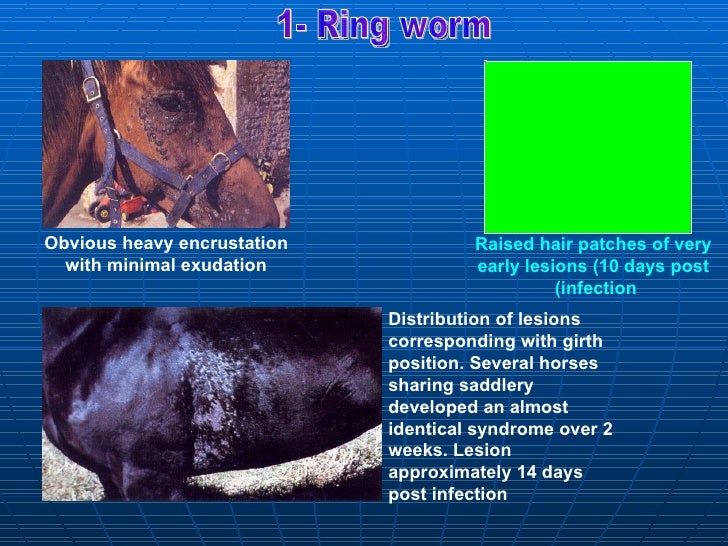 1- Ring worm

Obvious heavy encrustation with minimal exudation

Raised hair patches of very early lesions (10 days post (infection

Distribution of lesions corresponding with girth position. Several horses sharing saddlery developed an almost identical syndrome over 2 weeks. Lesion approximately 14 days post infection